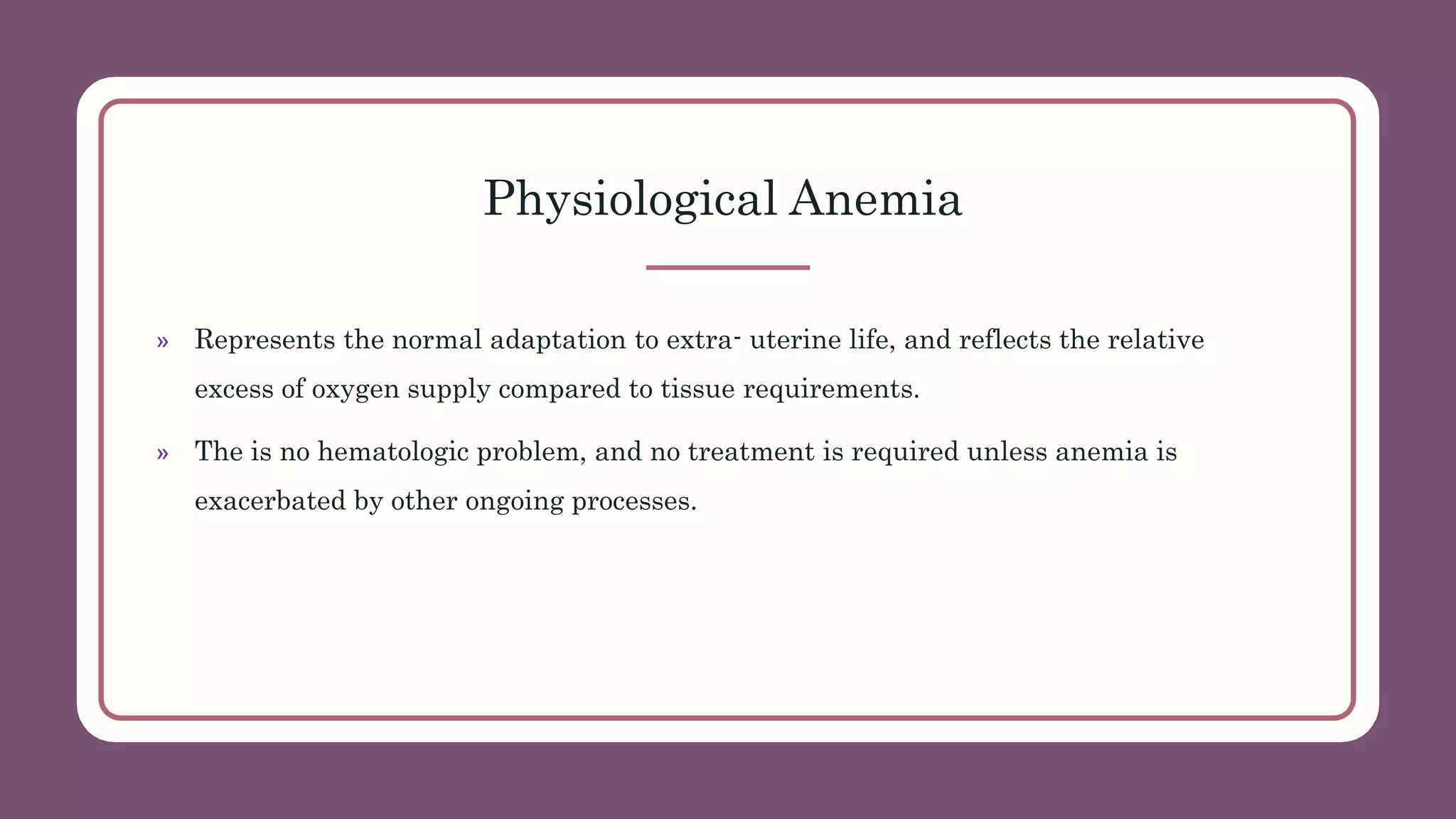 Physiological Anemia

» Represents the normal adaptation to extra- uterine life, and reflects the relative excess of oxygen supply compared to tissue requirements.

» The is no hematologic problem, and no treatment is required unless anemia is exacerbated by other ongoing processes.